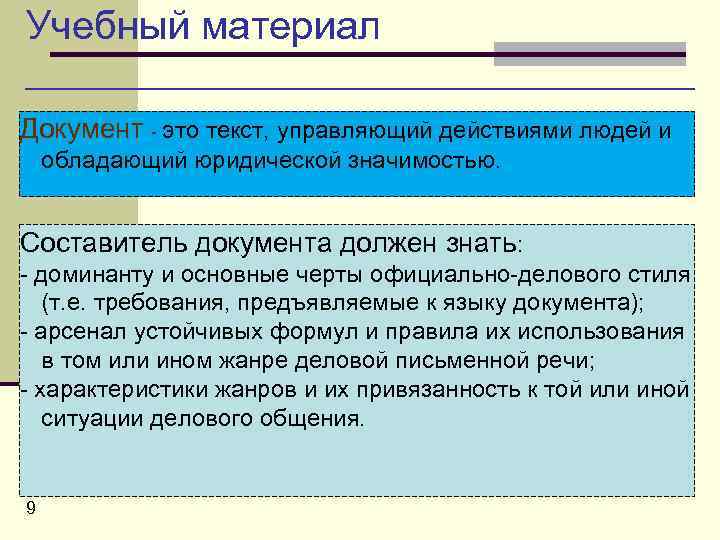 Учебный материал

Документ - это текст, управляющий действиями людей и обладающий юридической значимостью.

Составитель документа должен знать:
- доминанту и основные черты официально-делового стиля (т.е. требования, предъявляемые к языку документа);
- арсенал устойчивых формул и правила их использования в том или ином жанре деловой письменной речи;
- характеристики жанров и их привязанность к той или иной ситуации делового общения.

9